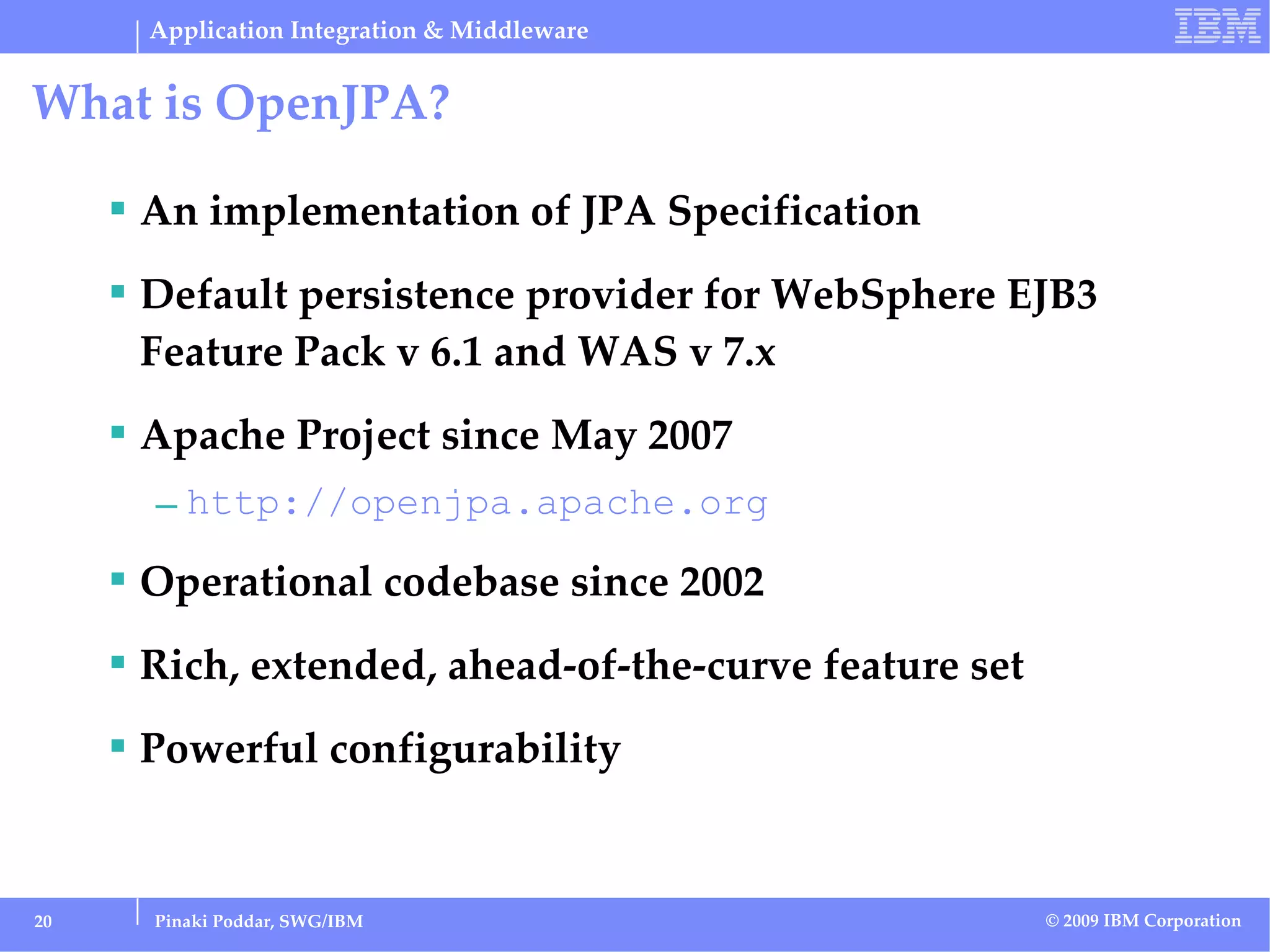 Application Integration & Middleware

IBM

What is OpenJPA?

▪ An implementation of JPA Specification

▪ Default persistence provider for WebSphere EJB3 Feature Pack v 6.1 and WAS v 7.x

▪ Apache Project since May 2007

– http://openjpa.apache.org

▪ Operational codebase since 2002

▪ Rich, extended, ahead-of-the-curve feature set

▪ Powerful configurability

20

Pinaki Poddar, SWG/IBM

© 2009 IBM Corporation